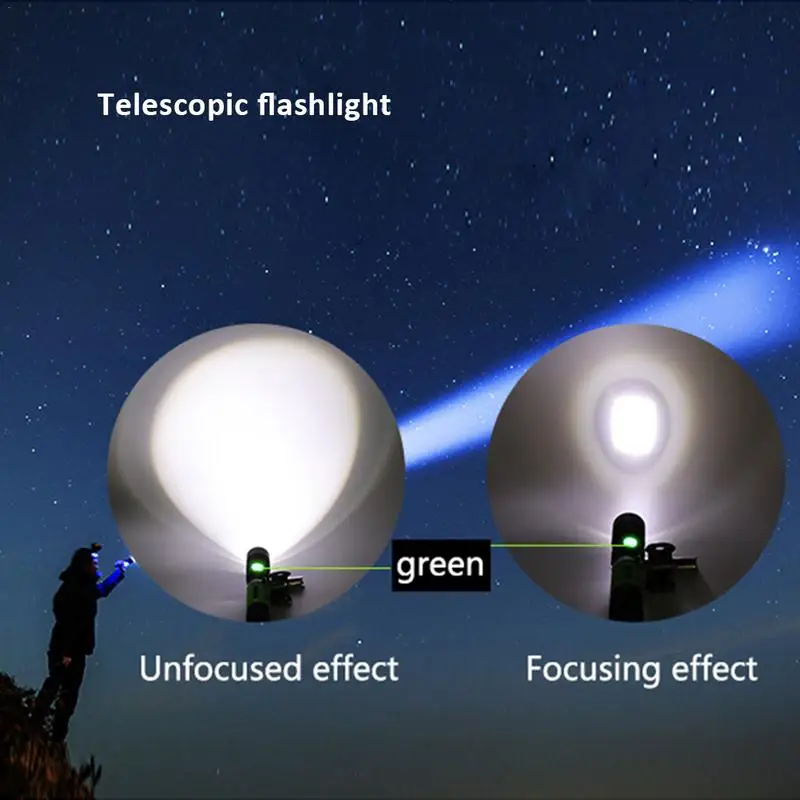 Telescopic flashlight

green

Unfocused effect

Focusing effect